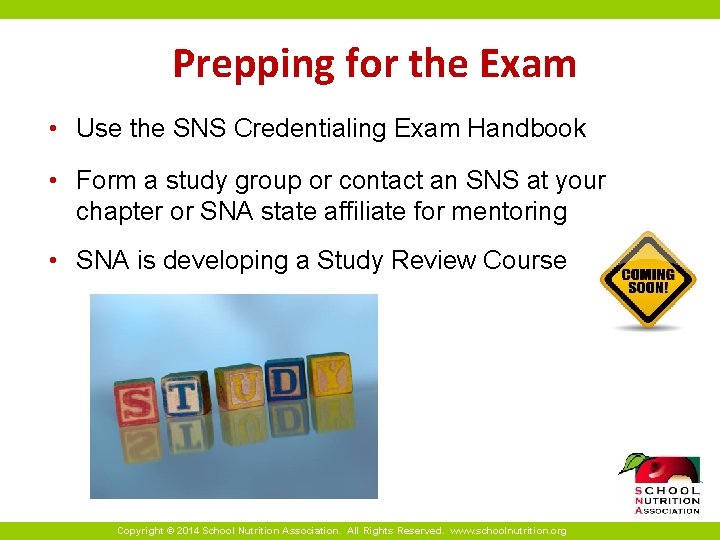 Prepping for the Exam

• Use the SNS Credentialing Exam Handbook

• Form a study group or contact an SNS at your chapter or SNA state affiliate for mentoring

• SNA is developing a Study Review Course

COMING SOON!

STUDY

SCHOOL NUTRITION ASSOCIATION

Copyright © 2014 School Nutrition Association. All Rights Reserved. www.schoolnutrition.org